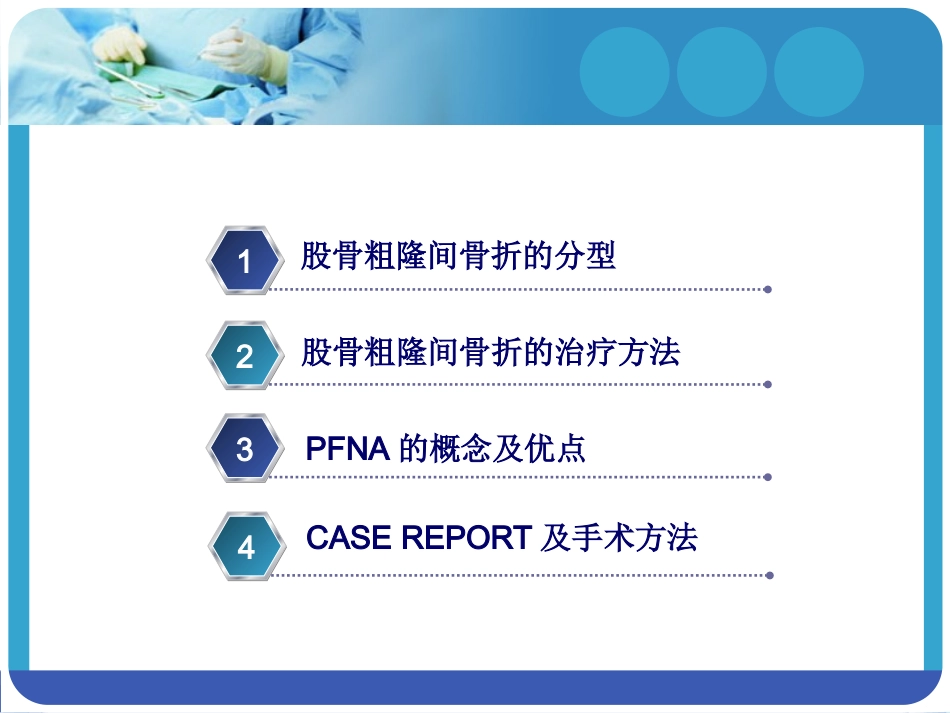 1 股骨粗隆间骨折的分型

2 股骨粗隆间骨折的治疗方法

3 PFNA 的概念及优点

4 CASE REPORT 及手术方法